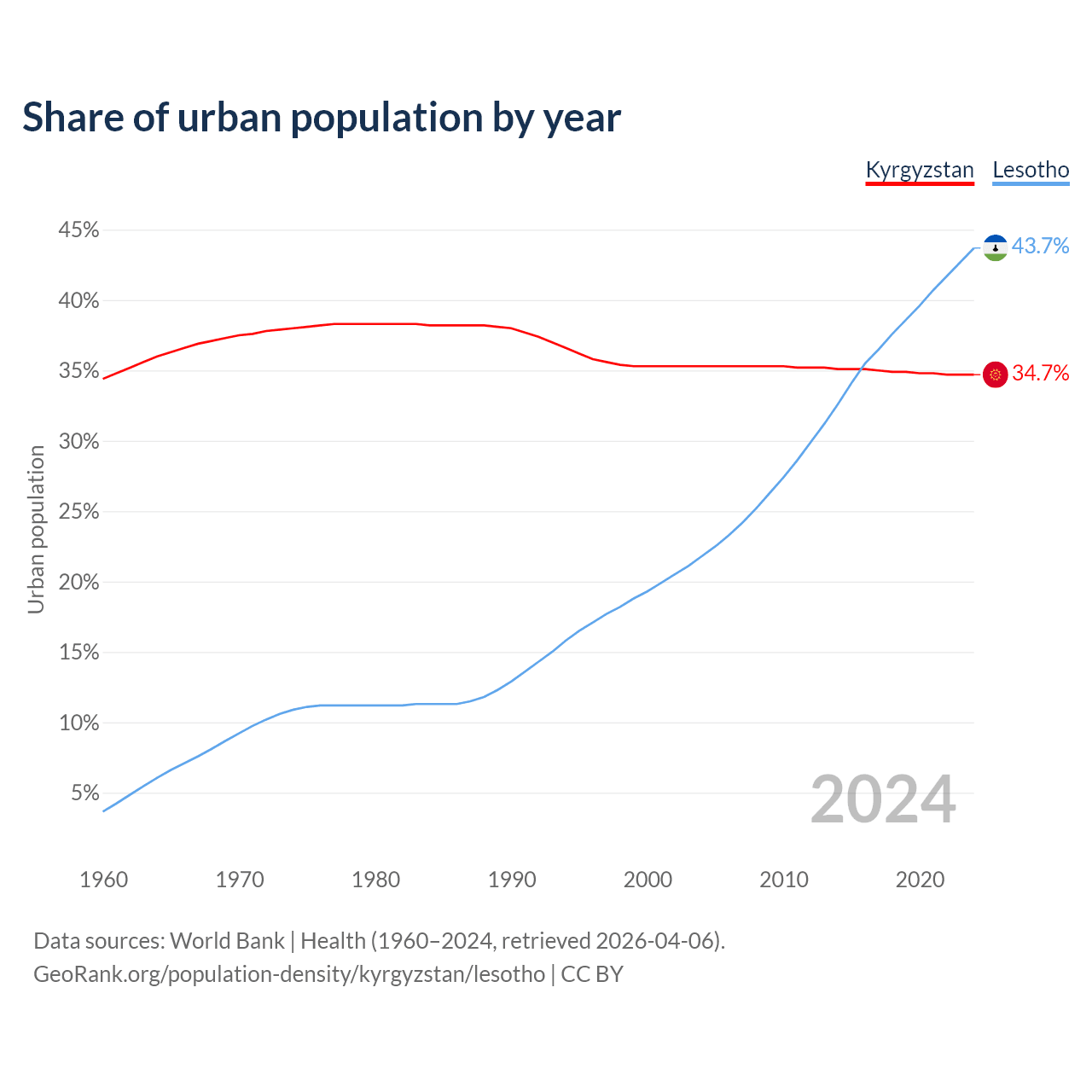 Share of urban population by year

Kyrgyzstan Lesotho

45%
40%
35%
30%
25%
20%
15%
10%
5%

Urban population

43.7%
34.7%

2024

1960 1970 1980 1990 2000 2010 2020

Data sources: World Bank | Health (1960–2024, retrieved 2026-04-06).
GeoRank.org/population-density/kyrgyzstan/lesotho | CC BY